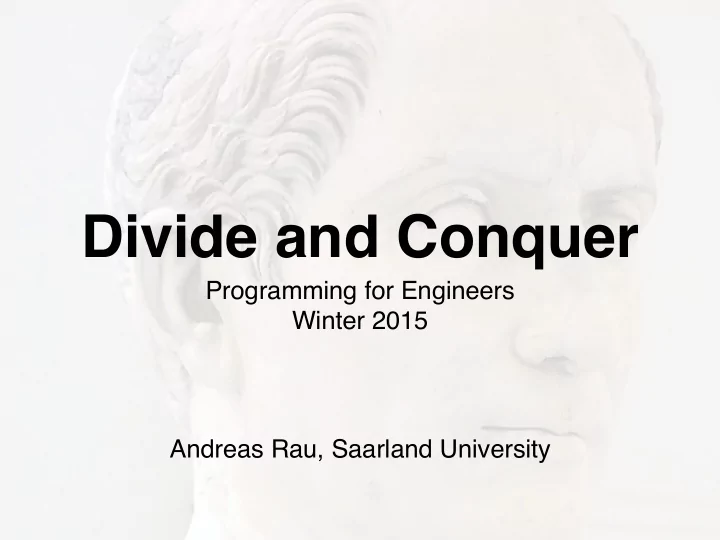 Divide and Conquer

Programming for Engineers
Winter 2015

Andreas Rau, Saarland University